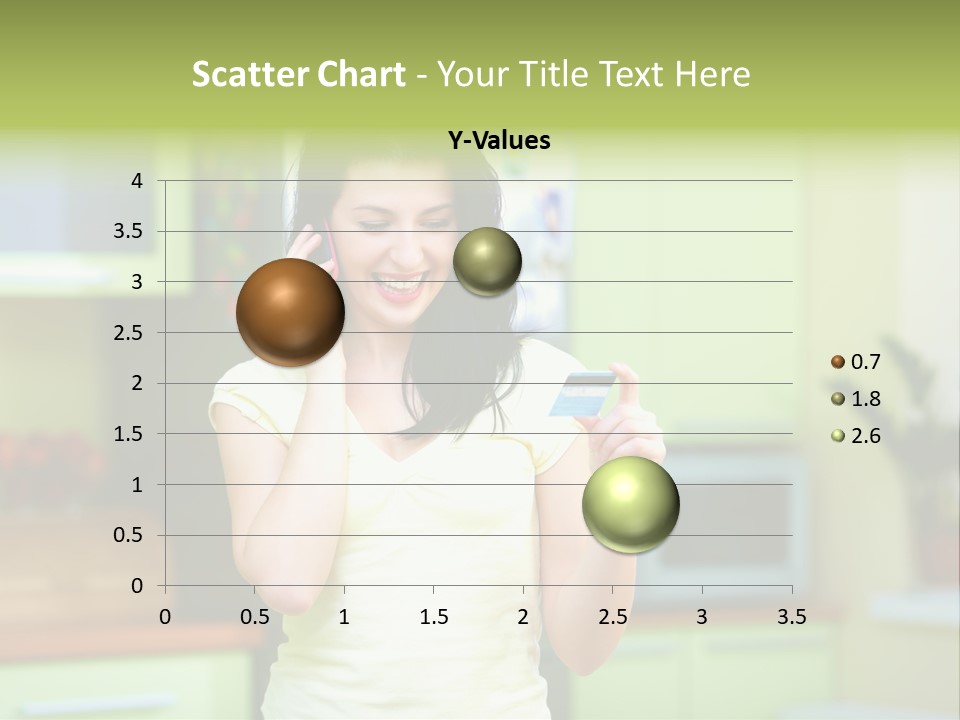 Scatter Chart - Your Title Text Here

Y-Values

4
3.5
3
2.5
2
1.5
1
0.5
0

0 0.5 1 1.5 2 2.5 3 3.5

0.7
1.8
2.6